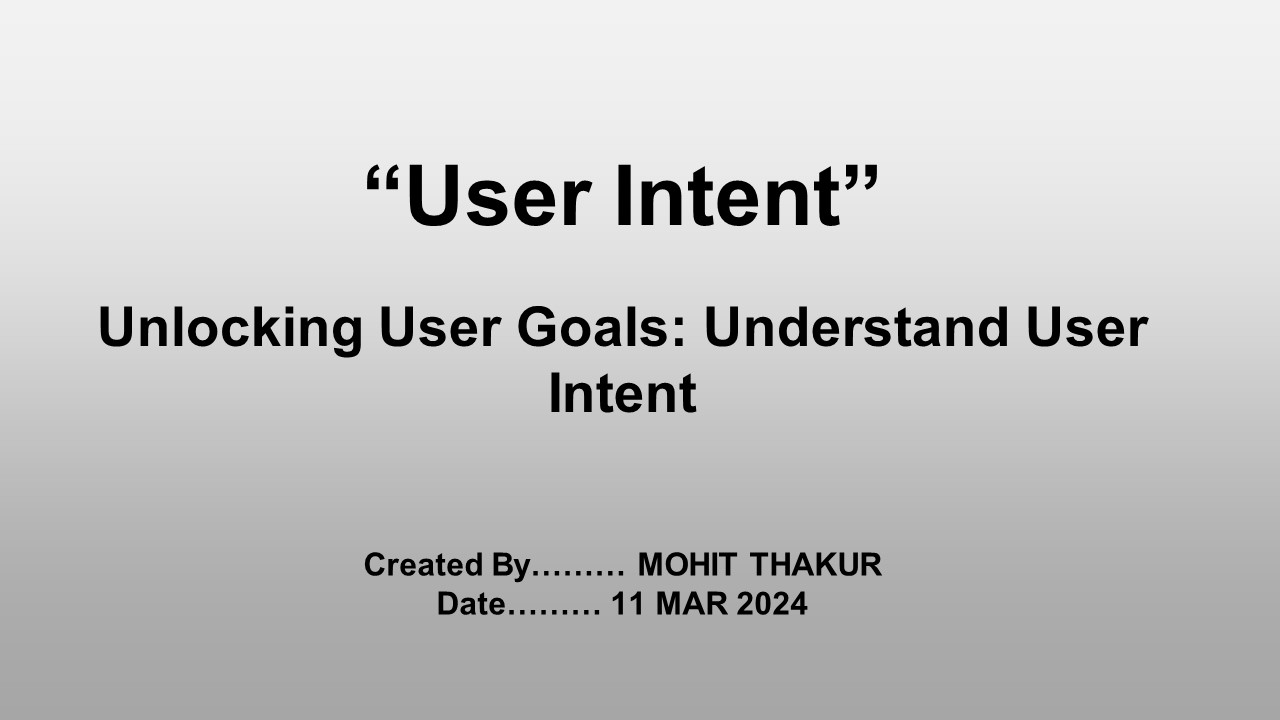 “User Intent”

Unlocking User Goals: Understand User Intent

Created By……… MOHIT THAKUR
Date……… 11 MAR 2024